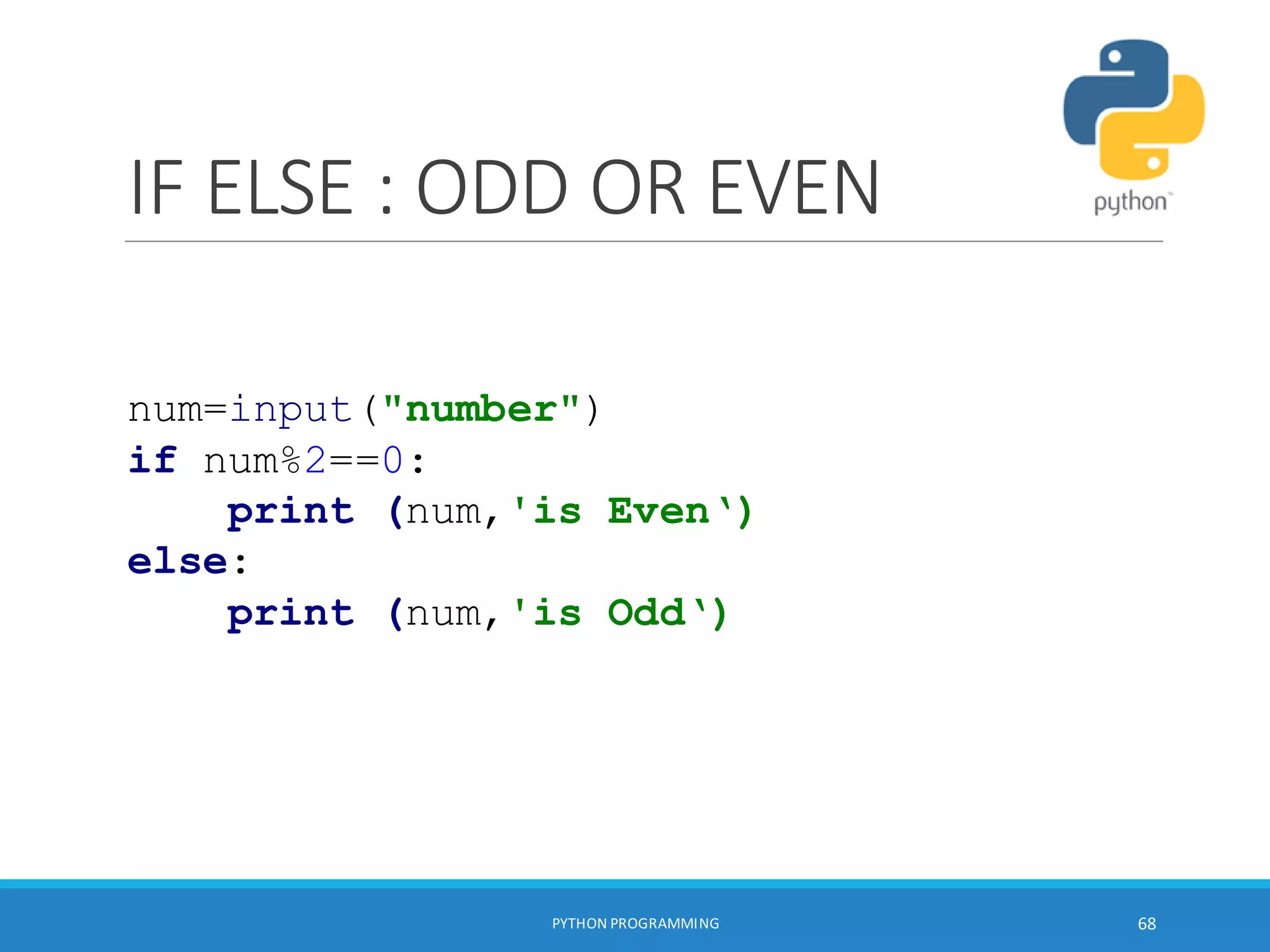 IF ELSE : ODD OR EVEN

python™

num=input("number")
if num%2==0:
    print (num,'is Even‘)
else:
    print (num,'is Odd‘)

PYTHON PROGRAMMING

68